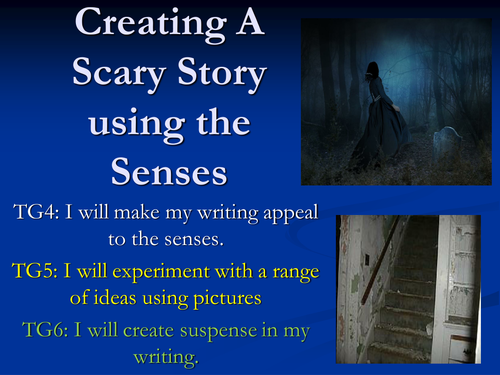 Creating A Scary Story using the Senses

TG4: I will make my writing appeal to the senses.

TG5: I will experiment with a range of ideas using pictures

TG6: I will create suspense in my writing.